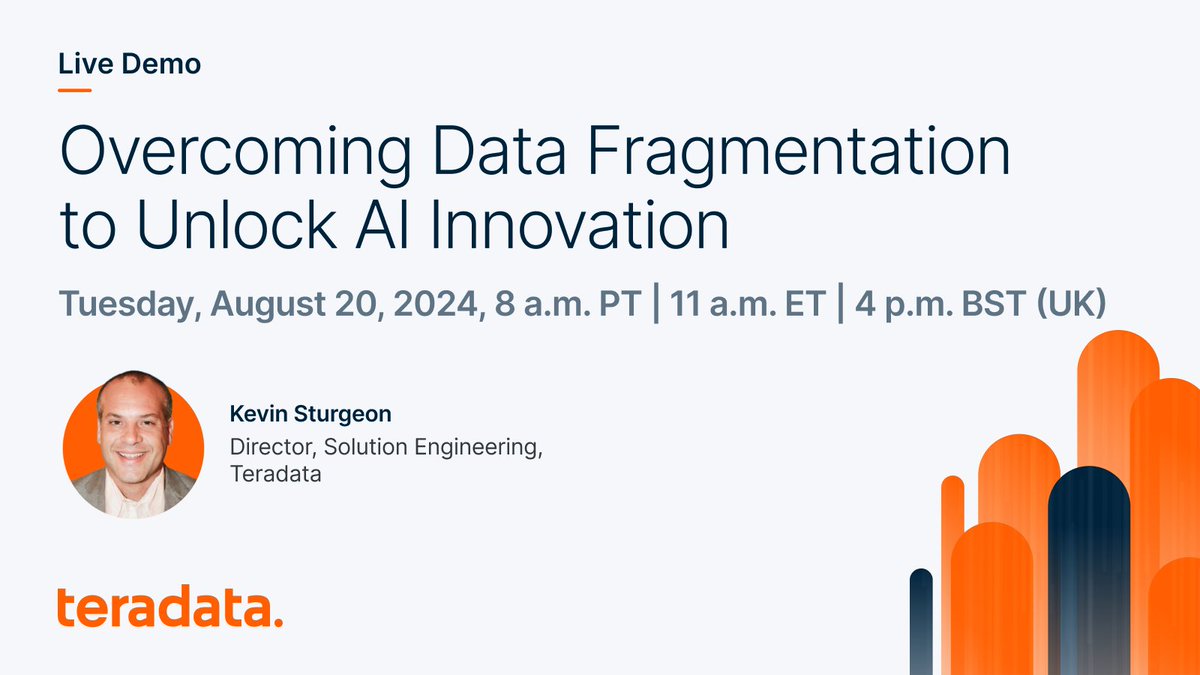 Live Demo

Overcoming Data Fragmentation to Unlock AI Innovation

Tuesday, August 20, 2024, 8 a.m. PT | 11 a.m. ET | 4 p.m. BST (UK)

Kevin Sturgeon
Director, Solution Engineering, Teradata

teradata.